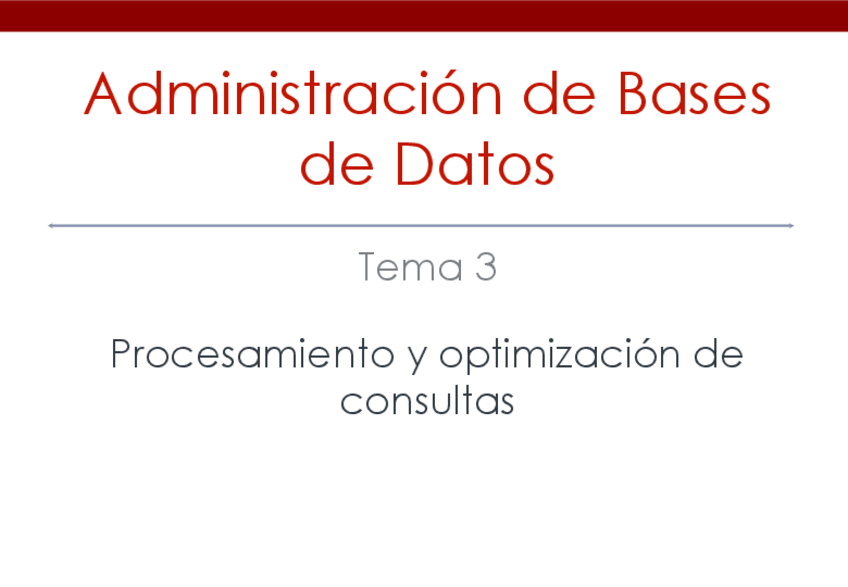 Administración de Bases de Datos

Tema 3

Procesamiento y optimización de consultas